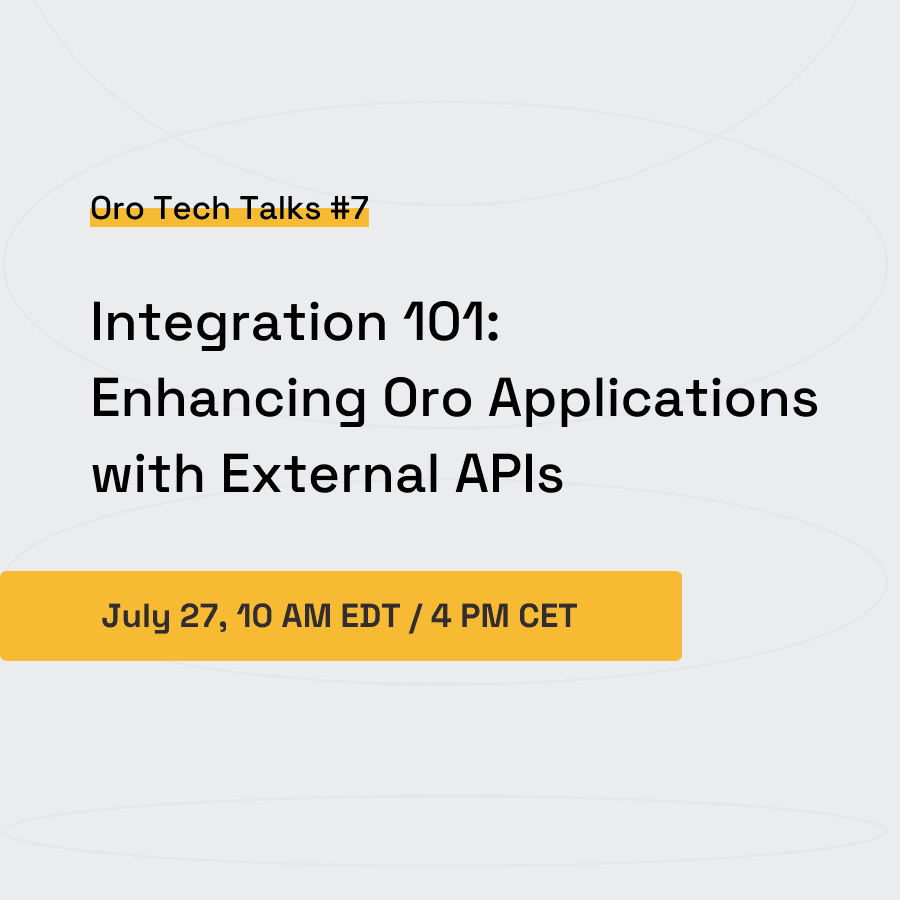 Oro Tech Talks #7

Integration 101: Enhancing Oro Applications with External APIs

July 27, 10 AM EDT / 4 PM CET